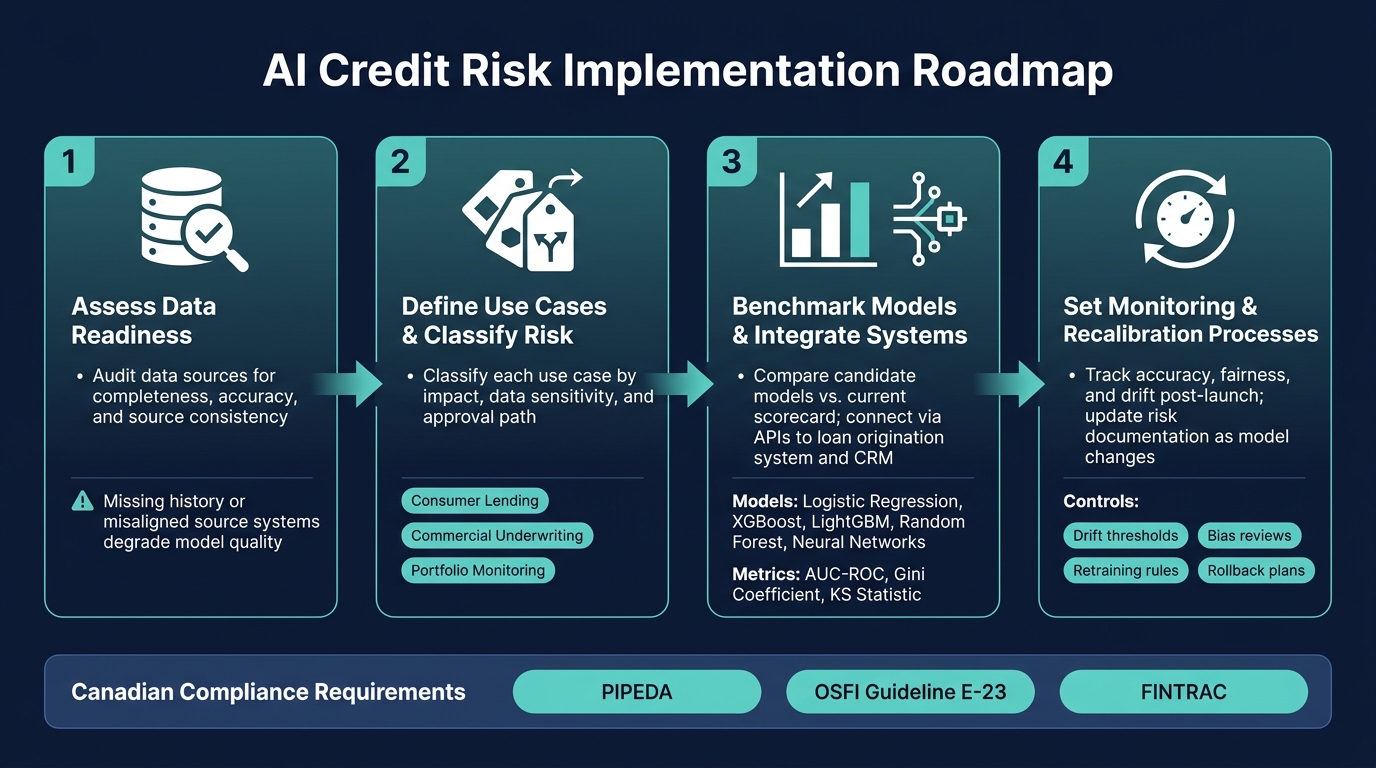 AI Credit Risk Implementation Roadmap

1

Assess Data Readiness

• Audit data sources for completeness, accuracy, and source consistency

Missing history or misaligned source systems degrade model quality

2

Define Use Cases & Classify Risk

• Classify each use case by impact, data sensitivity, and approval path

Consumer Lending

Commercial Underwriting

Portfolio Monitoring

3

Benchmark Models & Integrate Systems

• Compare candidate models vs. current scorecard; connect via APIs to loan origination system and CRM

Models: Logistic Regression, XGBoost, LightGBM, Random Forest, Neural Networks

Metrics: AUC-ROC, Gini Coefficient, KS Statistic

4

Set Monitoring & Recalibration Processes

• Track accuracy, fairness, and drift post-launch; update risk documentation as model changes

Controls:

Drift thresholds

Bias reviews

Retraining rules

Rollback plans

Canadian Compliance Requirements

PIPEDA

OSFI Guideline E-23

FINTRAC